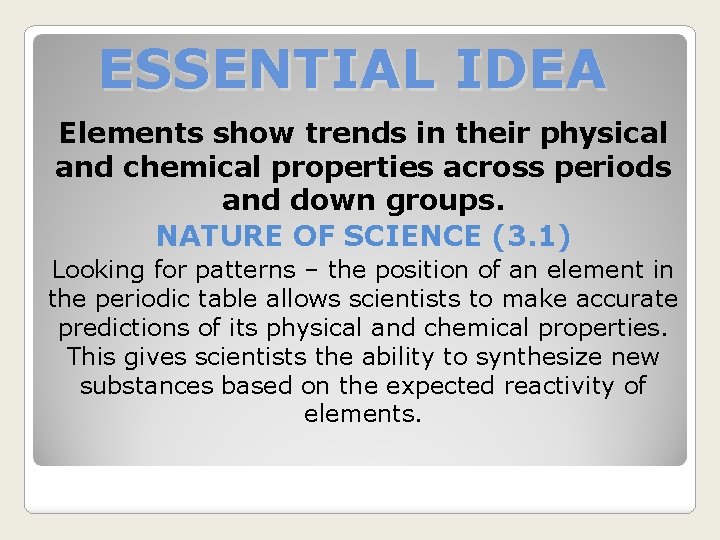 ESSENTIAL IDEA

Elements show trends in their physical and chemical properties across periods and down groups.

NATURE OF SCIENCE (3.1)

Looking for patterns – the position of an element in the periodic table allows scientists to make accurate predictions of its physical and chemical properties. This gives scientists the ability to synthesize new substances based on the expected reactivity of elements.